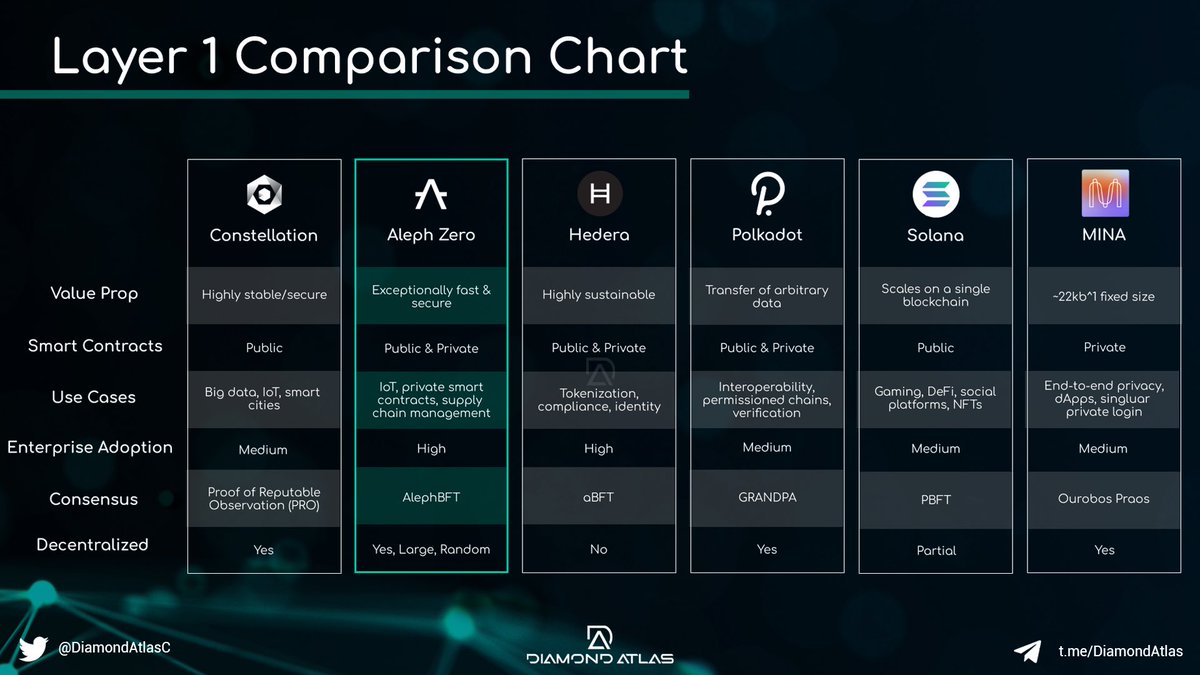 Layer 1 Comparison Chart

| | Constellation | Aleph Zero | Hedera | Polkadot | Solana | MINA |
|---|---|---|---|---|---|---|
| Value Prop | Highly stable/secure | Exceptionally fast & secure | Highly sustainable | Transfer of arbitrary data | Scales on a single blockchain | ~22kb^1 fixed size |
| Smart Contracts | Public | Public & Private | Public & Private | Public & Private | Public | Private |
| Use Cases | Big data, IoT, smart cities | IoT, private smart contracts, supply chain management | Tokenization, compliance, identity | Interoperability, permissioned chains, verification | Gaming, DeFi, social platforms, NFTs | End-to-end privacy, dApps, singluar private login |
| Enterprise Adoption | Medium | High | High | Medium | Medium | Medium |
| Consensus | Proof of Reputable Observation (PRO) | AlephBFT | aBFT | GRANDPA | PBFT | Ourobos Praos |
| Decentralized | Yes | Yes, Large, Random | No | Yes | Partial | Yes |

@DiamondAtlasC

DIAMOND ATLAS

t.me/DiamondAtlas